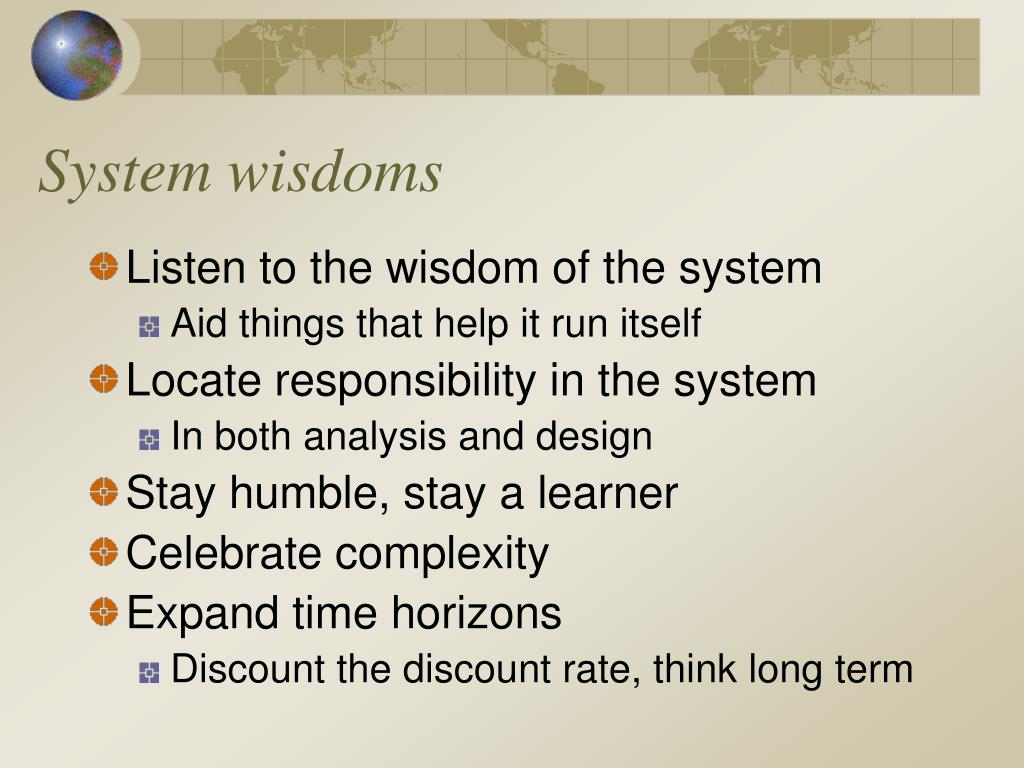 System wisdoms

Listen to the wisdom of the system
Aid things that help it run itself
Locate responsibility in the system
In both analysis and design
Stay humble, stay a learner
Celebrate complexity
Expand time horizons
Discount the discount rate, think long term